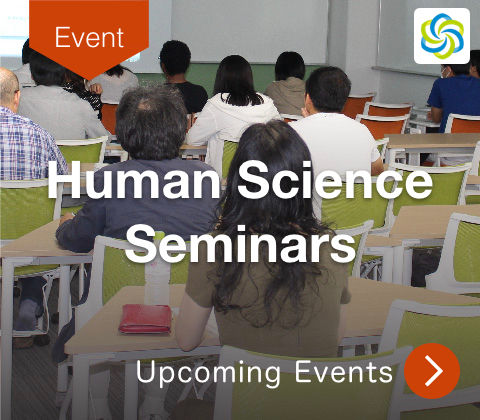 Event

Human Science Seminars

Upcoming Events